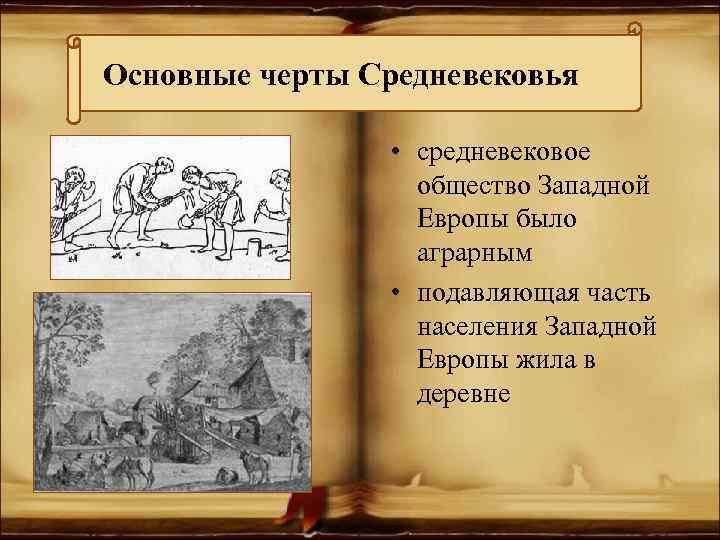 Основные черты Средневековья

• средневековое общество Западной Европы было аграрным
• подавляющая часть населения Западной Европы жила в деревне